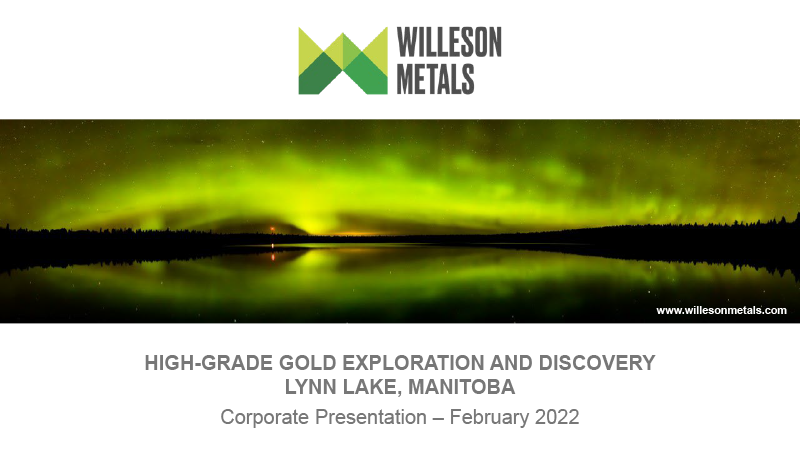 WILLESON METALS

www.willesonmetals.com

HIGH-GRADE GOLD EXPLORATION AND DISCOVERY
LYNN LAKE, MANITOBA

Corporate Presentation – February 2022